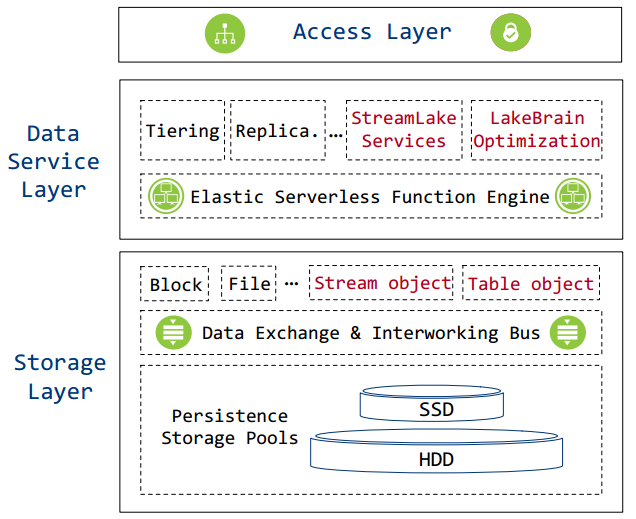 Access Layer

Data Service Layer

Tiering

Replica.

…

StreamLake Services

LakeBrain Optimization

Elastic Serverless Function Engine

Storage Layer

Block

File

…

Stream object

Table object

Data Exchange & Interworking Bus

Persistence Storage Pools

SSD

HDD